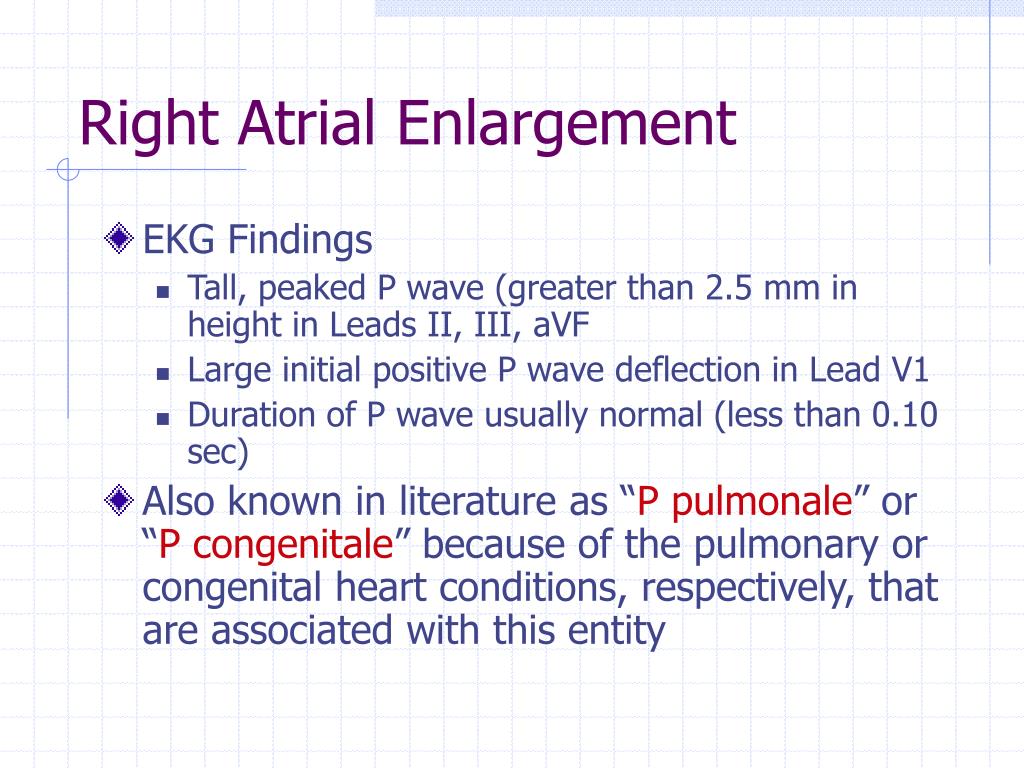 Right Atrial Enlargement

EKG Findings

Tall, peaked P wave (greater than 2.5 mm in height in Leads II, III, aVF

Large initial positive P wave deflection in Lead V1

Duration of P wave usually normal (less than 0.10 sec)

Also known in literature as “P pulmonale” or “P congenitale” because of the pulmonary or congenital heart conditions, respectively, that are associated with this entity